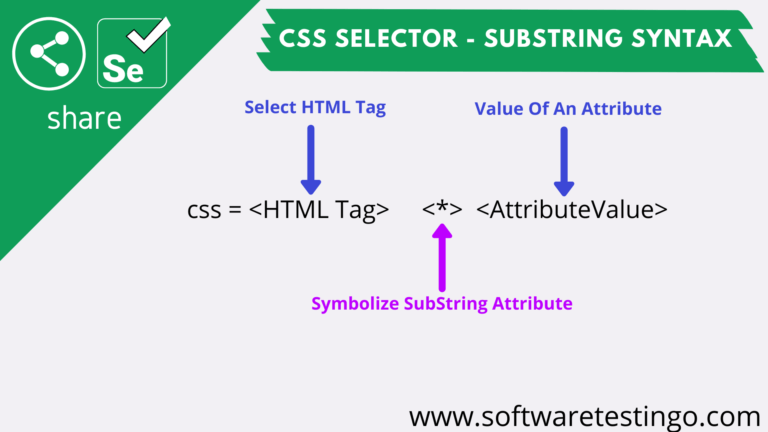 Se

share

CSS SELECTOR - SUBSTRING SYNTAX

Select HTML Tag

Value Of An Attribute

css = <HTML Tag> <*> <AttributeValue>

Symbolize SubString Attribute

www.softwaretestingo.com